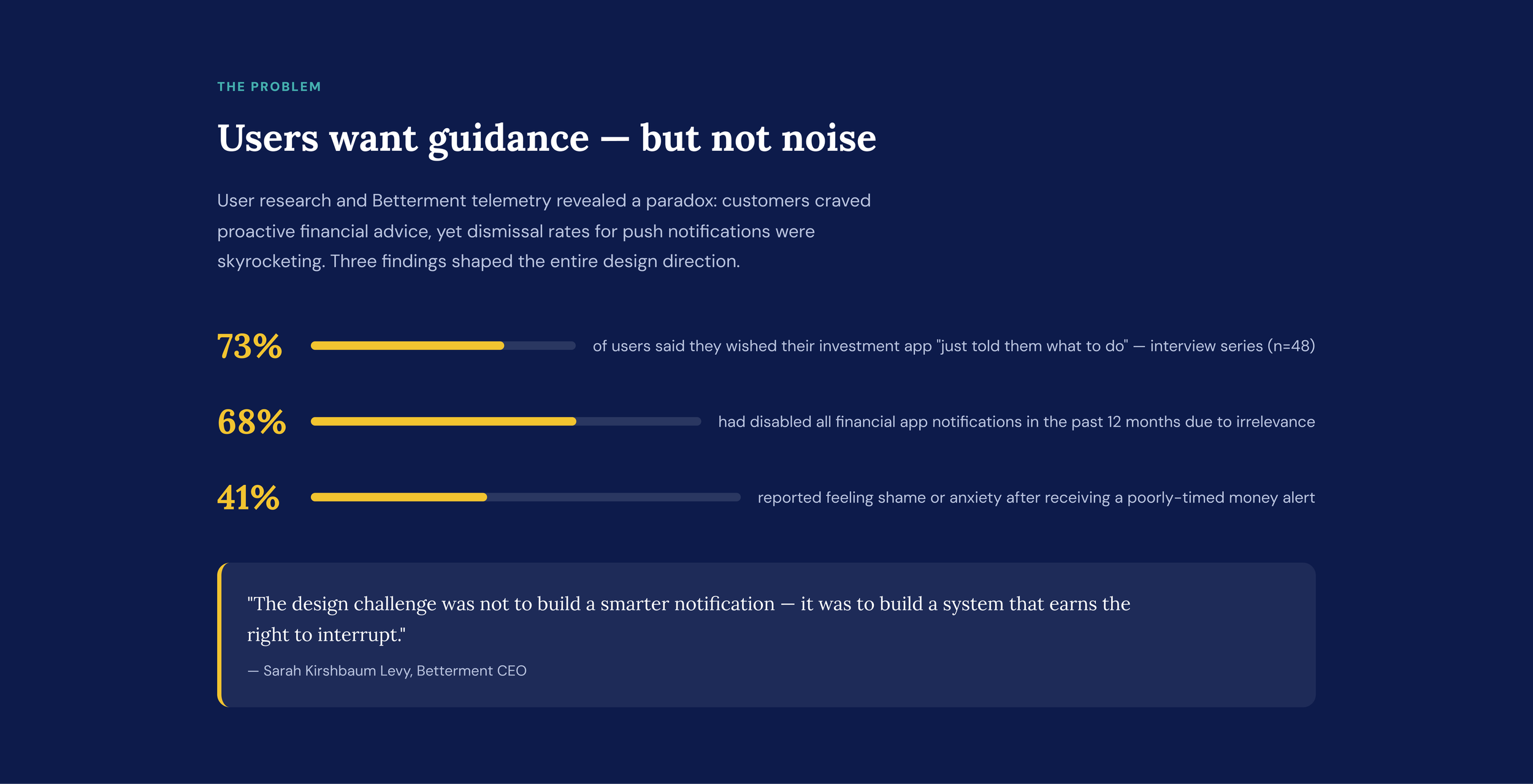 THE PROBLEM

Users want guidance — but not noise

User research and Betterment telemetry revealed a paradox: customers craved proactive financial advice, yet dismissal rates for push notifications were skyrocketing. Three findings shaped the entire design direction.

73% of users said they wished their investment app "just told them what to do" — interview series (n=48)

68% had disabled all financial app notifications in the past 12 months due to irrelevance

41% reported feeling shame or anxiety after receiving a poorly-timed money alert

"The design challenge was not to build a smarter notification — it was to build a system that earns the right to interrupt."

— Sarah Kirshbaum Levy, Betterment CEO